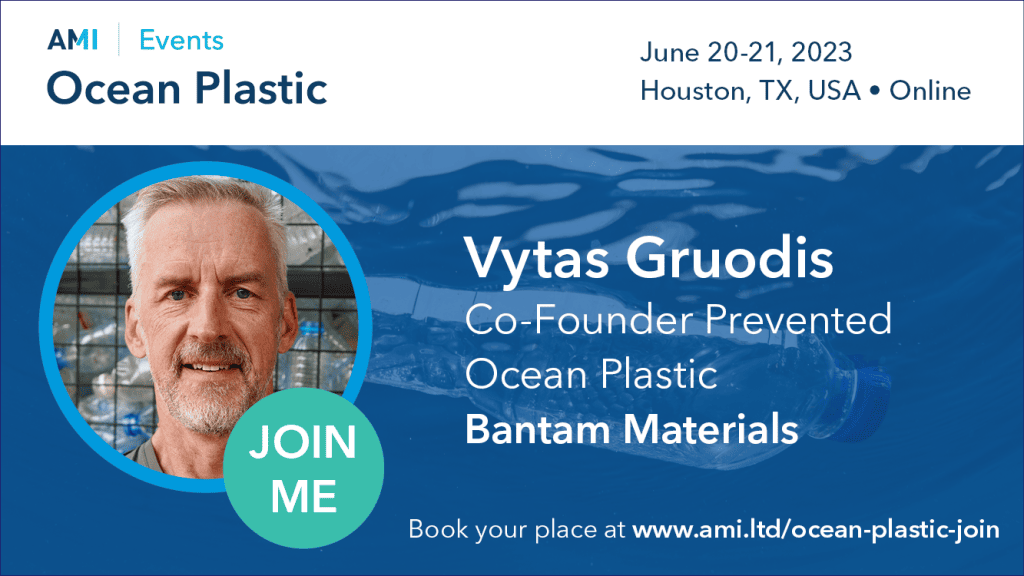 AMI | Events
Ocean Plastic

June 20-21, 2023
Houston, TX, USA • Online

Vytas Gruodis
Co-Founder Prevented Ocean Plastic
Bantam Materials

JOIN ME

Book your place at www.ami.ltd/ocean-plastic-join